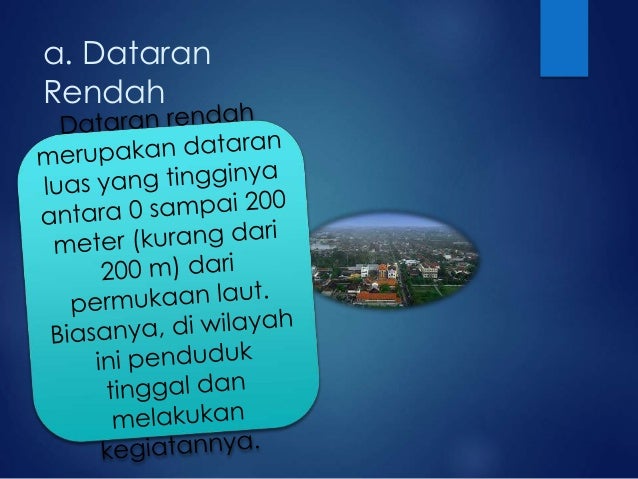 a. Dataran Rendah

Dataran rendah merupakan dataran luas yang tingginya antara 0 sampai 200 meter (kurang dari 200 m) dari permukaan laut. Biasanya, di wilayah ini penduduk tinggal dan melakukan kegiatannya.